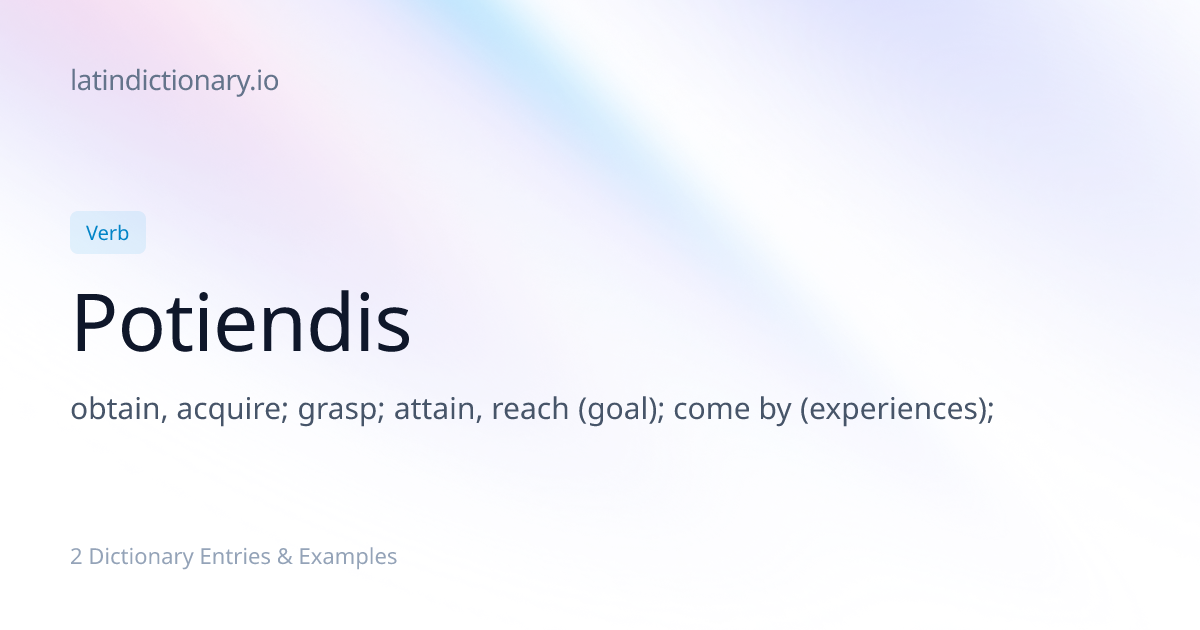 latindictionary.io

Verb

Potiendis

obtain, acquire; grasp; attain, reach (goal); come by (experiences);

2 Dictionary Entries & Examples